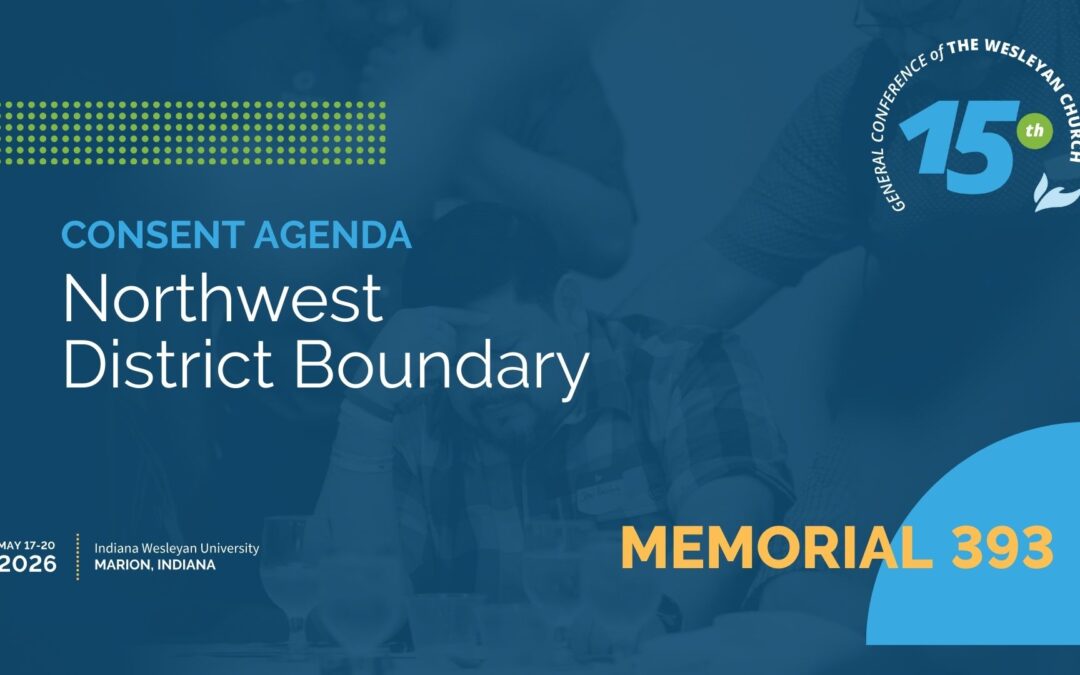 GENERAL CONFERENCE of THE WESLEYAN CHURCH
15th

CONSENT AGENDA
Northwest District Boundary

MAY 17-20
2026

Indiana Wesleyan University
MARION, INDIANA

MEMORIAL 393